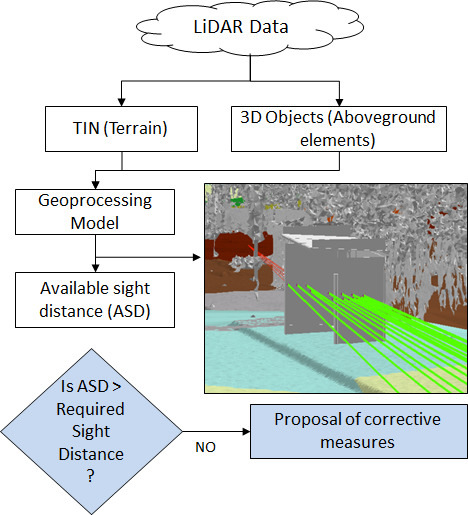 LiDAR Data

TIN (Terrain)

3D Objects (Aboveground elements)

Geoprocessing Model

Available sight distance (ASD)

Is ASD > Required Sight Distance ?

NO

Proposal of corrective measures